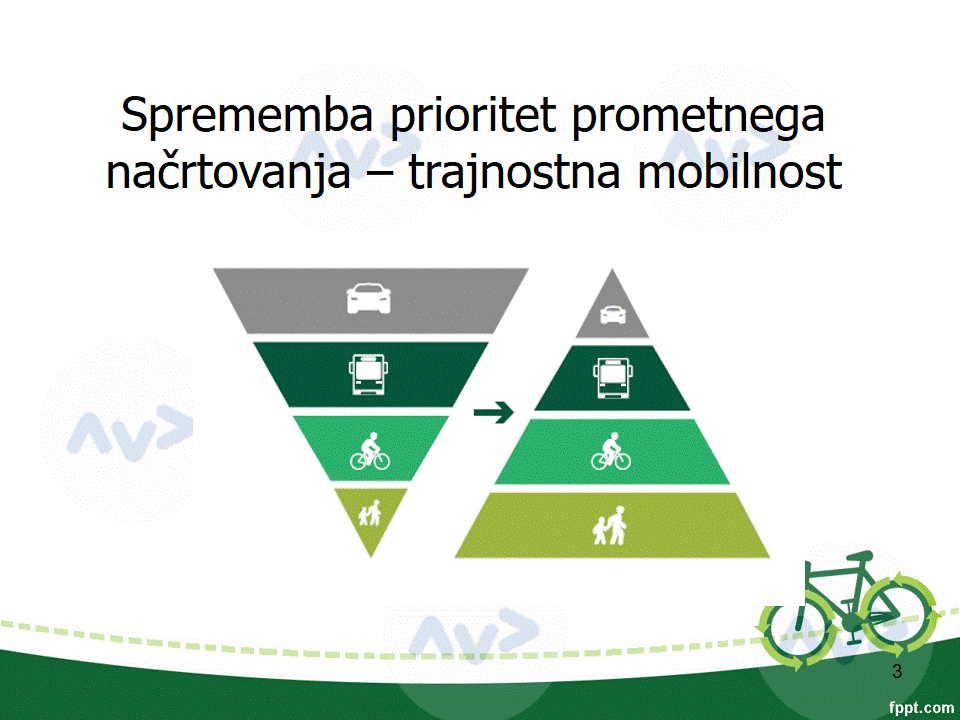 Sprememba prioritet prometnega načrtovanja – trajnostna mobilnost

3

fppt.com